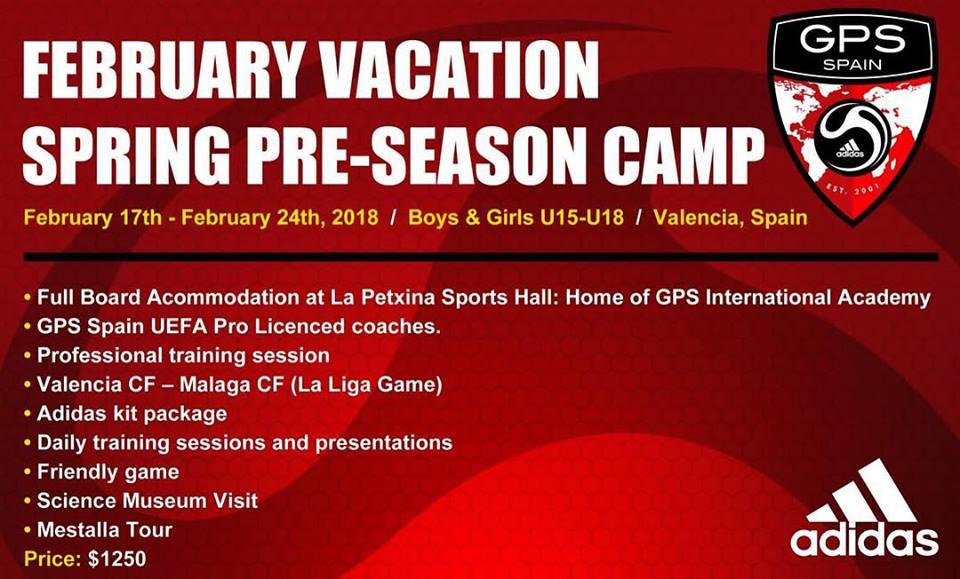 FEBRUARY VACATION
SPRING PRE-SEASON CAMP

GPS
SPAIN
adidas
EST. 2001

February 17th - February 24th, 2018 / Boys & Girls U15-U18 / Valencia, Spain

• Full Board Acommodation at La Petxina Sports Hall: Home of GPS International Academy
• GPS Spain UEFA Pro Licenced coaches.
• Professional training session
• Valencia CF – Malaga CF (La Liga Game)
• Adidas kit package
• Daily training sessions and presentations
• Friendly game
• Science Museum Visit
• Mestalla Tour
Price: $1250

adidas